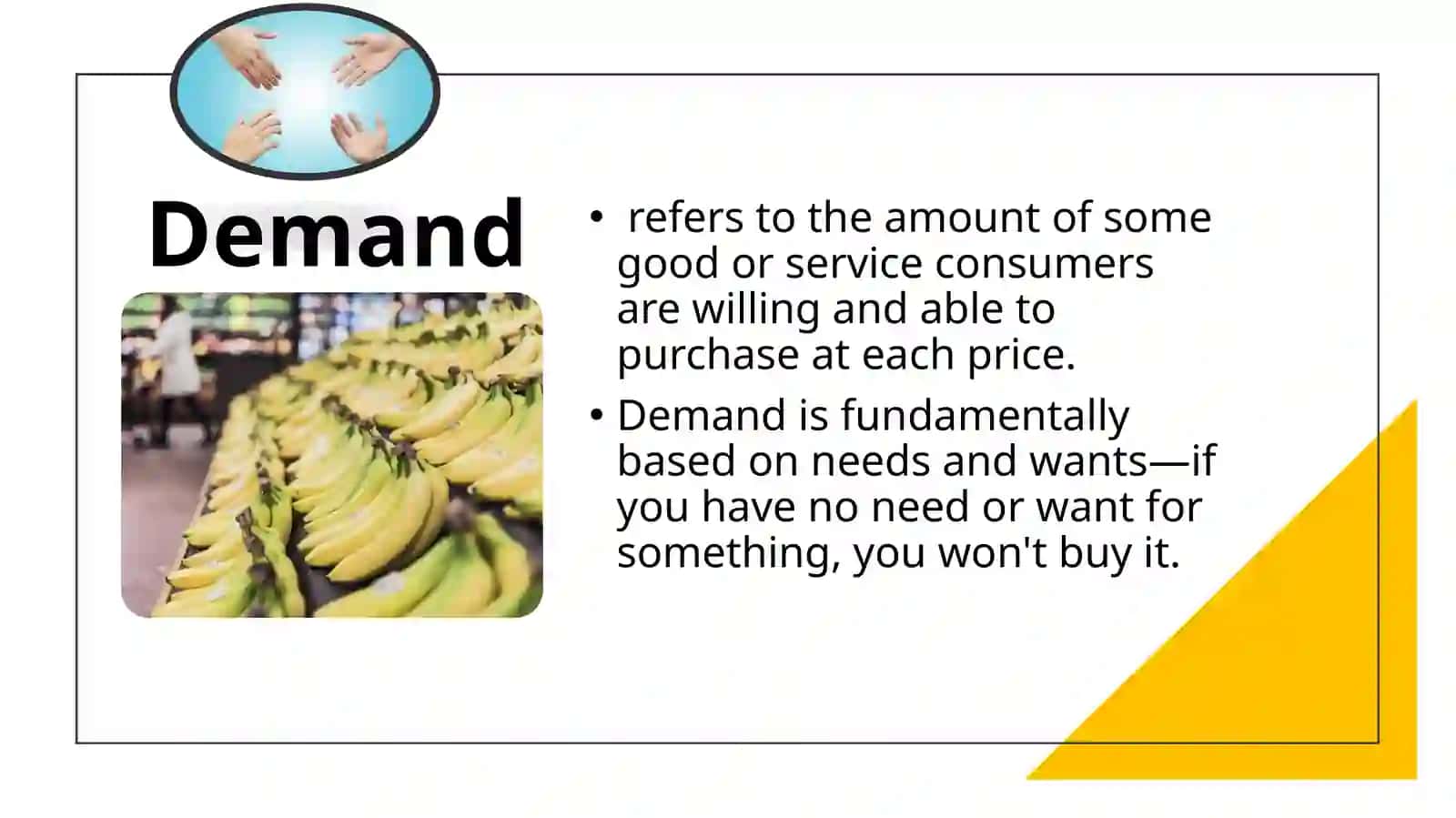 Demand

• refers to the amount of some good or service consumers are willing and able to purchase at each price.

• Demand is fundamentally based on needs and wants—if you have no need or want for something, you won't buy it.